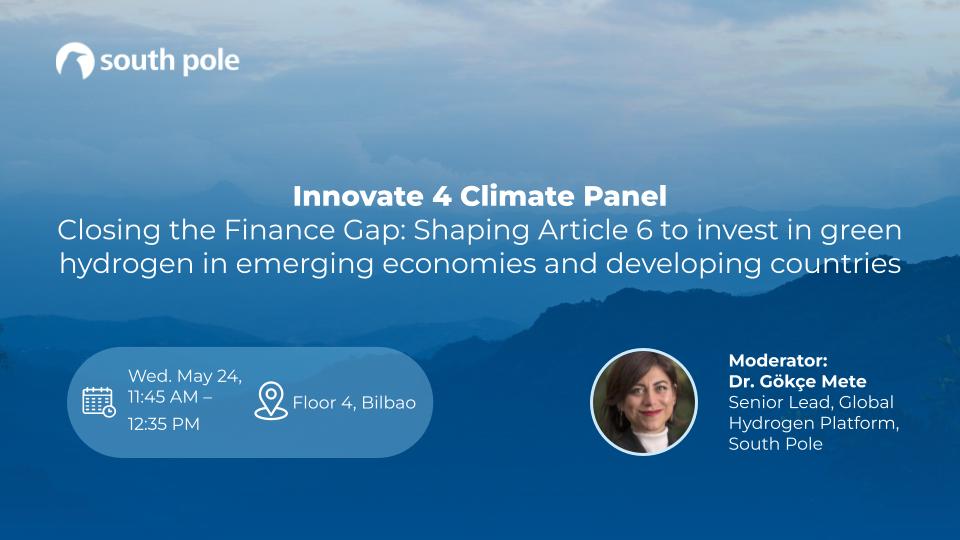 south pole

Innovate 4 Climate Panel
Closing the Finance Gap: Shaping Article 6 to invest in green hydrogen in emerging economies and developing countries

Wed. May 24, 11:45 AM – 12:35 PM

Floor 4, Bilbao

Moderator:
Dr. Gökçe Mete
Senior Lead, Global Hydrogen Platform, South Pole